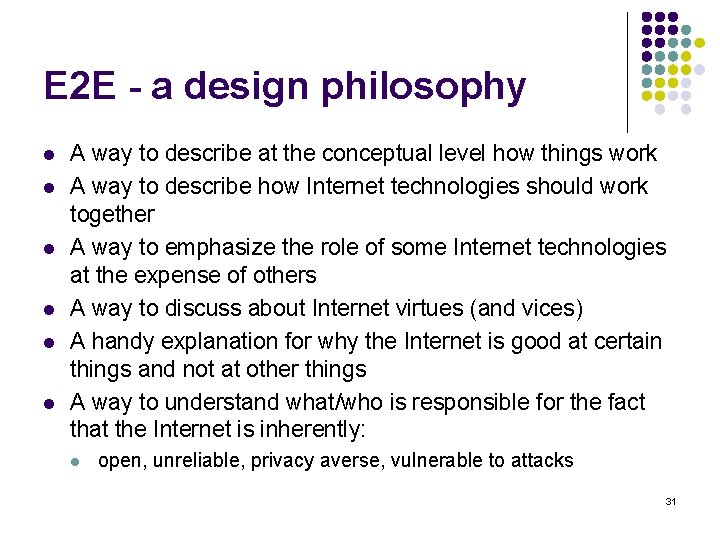 E2E - a design philosophy

- A way to describe at the conceptual level how things work
- A way to describe how Internet technologies should work together
- A way to emphasize the role of some Internet technologies at the expense of others
- A way to discuss about Internet virtues (and vices)
- A handy explanation for why the Internet is good at certain things and not at other things
- A way to understand what/who is responsible for the fact that the Internet is inherently:
  - open, unreliable, privacy averse, vulnerable to attacks

31